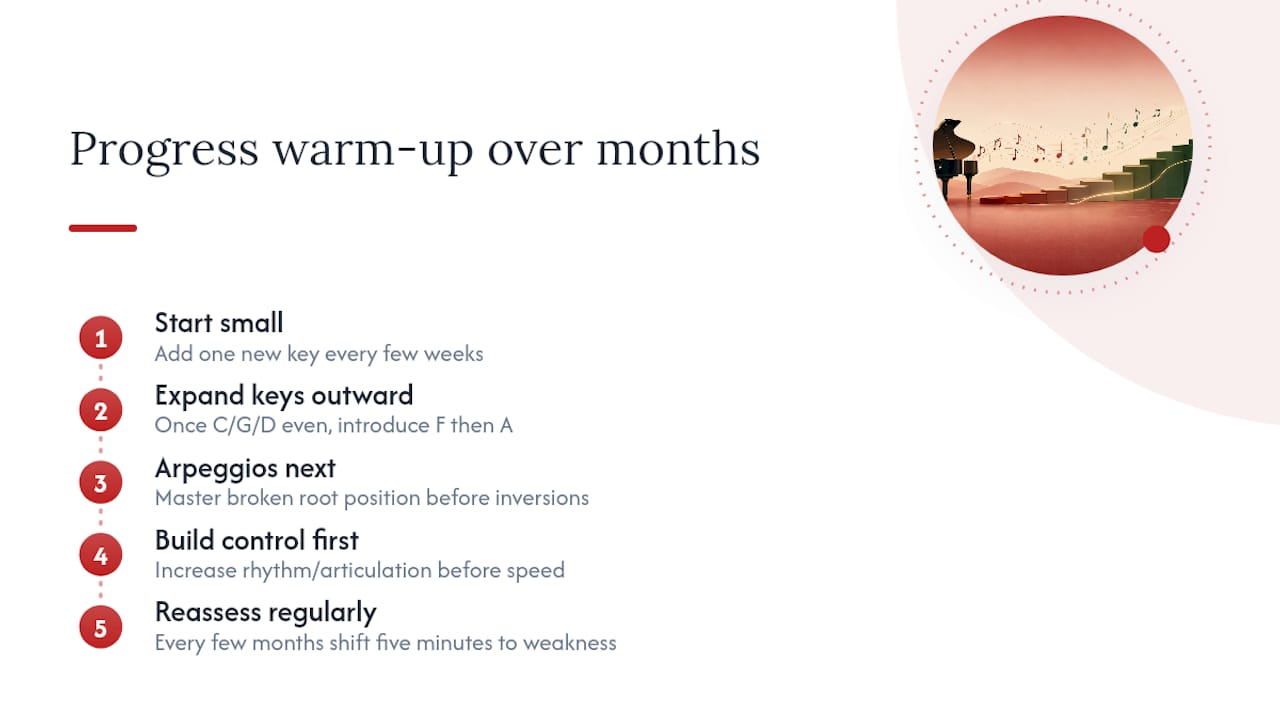 Progress warm-up over months

1 Start small
Add one new key every few weeks

2 Expand keys outward
Once C/G/D even, introduce F then A

3 Arpeggios next
Master broken root position before inversions

4 Build control first
Increase rhythm/articulation before speed

5 Reassess regularly
Every few months shift five minutes to weakness